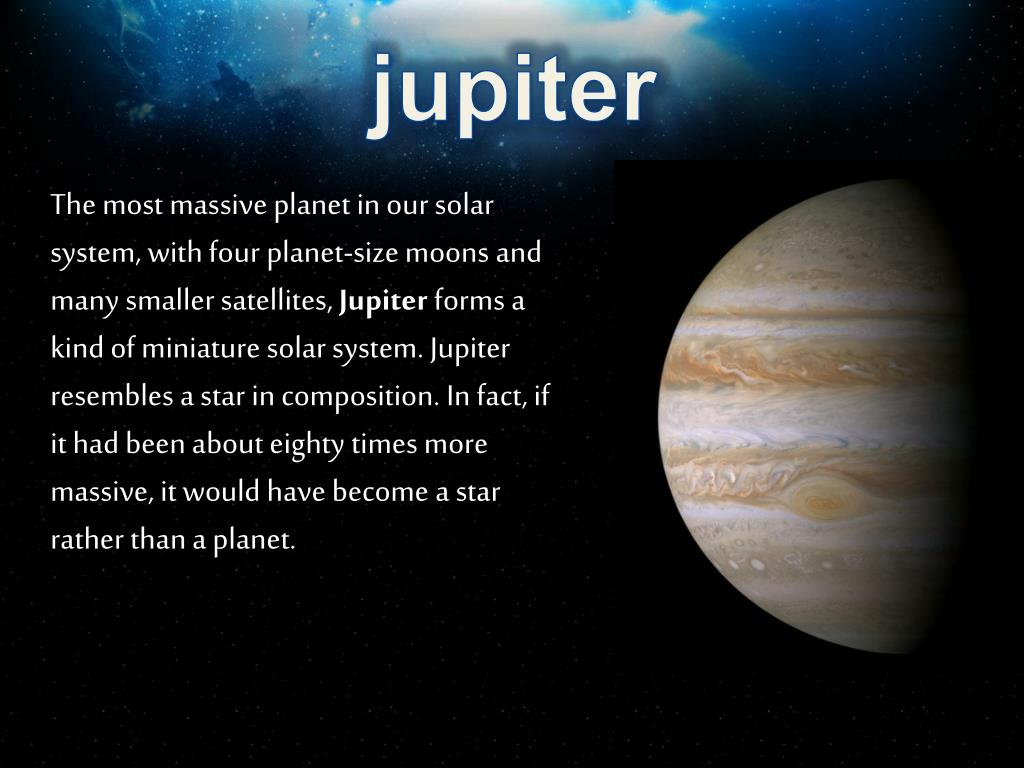 jupiter

The most massive planet in our solar system, with four planet-size moons and many smaller satellites, Jupiter forms a kind of miniature solar system. Jupiter resembles a star in composition. In fact, if it had been about eighty times more massive, it would have become a star rather than a planet.